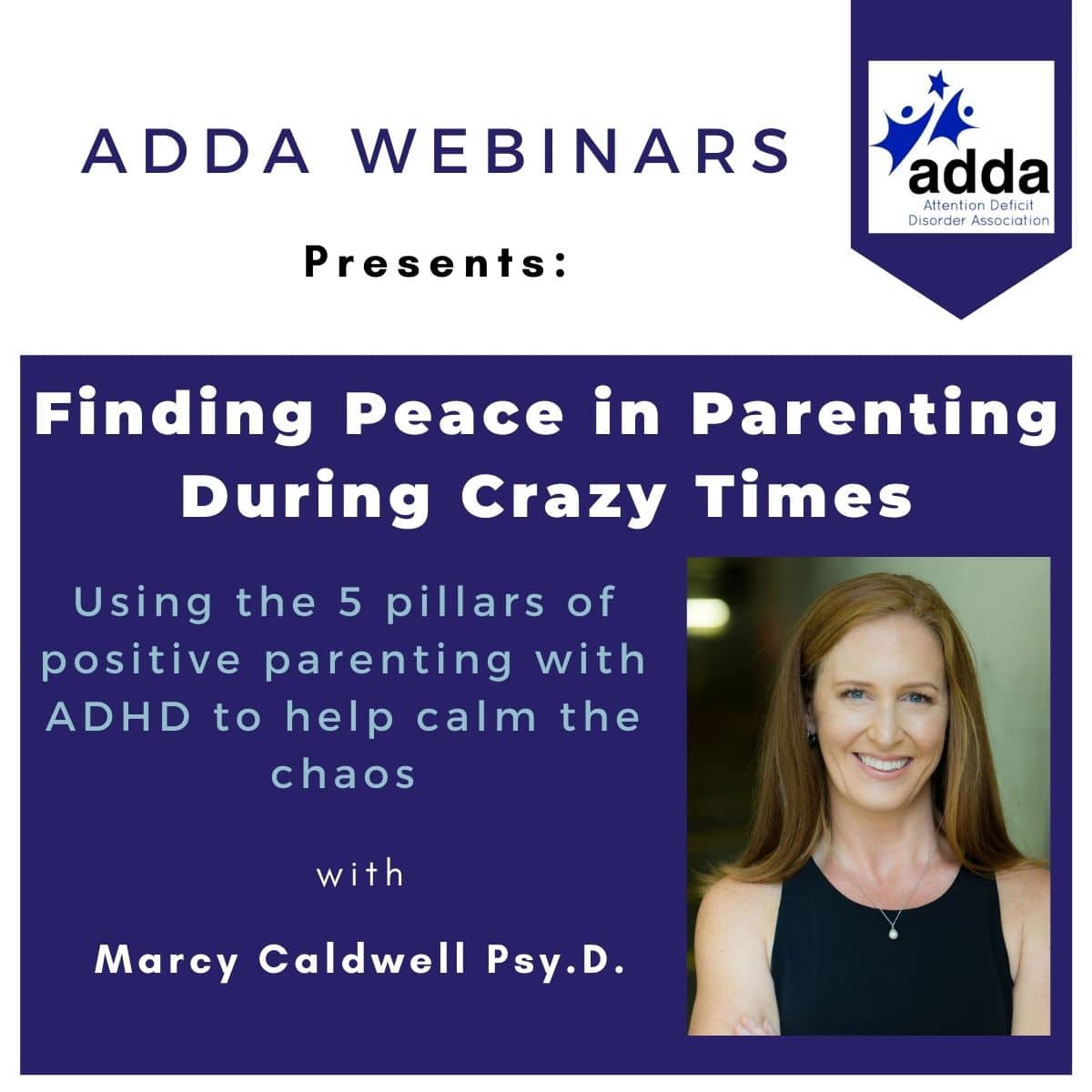 ADDA WEBINARS

adda
Attention Deficit
Disorder Association

Presents:

Finding Peace in Parenting During Crazy Times

Using the 5 pillars of positive parenting with ADHD to help calm the chaos

with

Marcy Caldwell Psy.D.